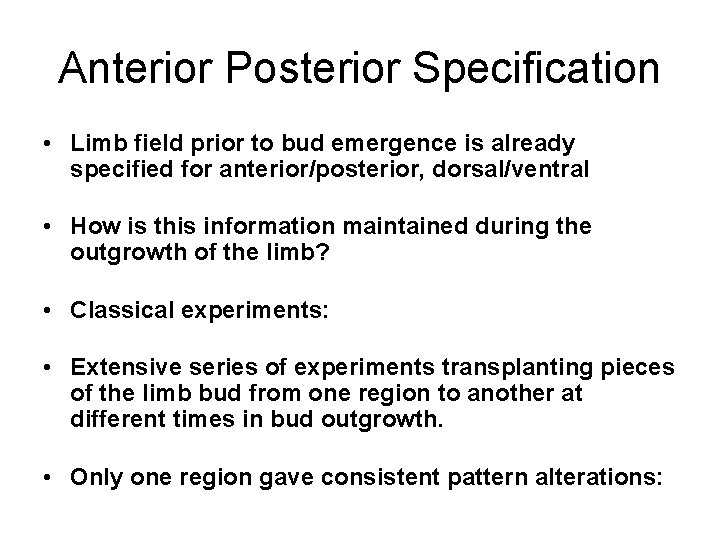 Anterior Posterior Specification

• Limb field prior to bud emergence is already specified for anterior/posterior, dorsal/ventral

• How is this information maintained during the outgrowth of the limb?

• Classical experiments:

• Extensive series of experiments transplanting pieces of the limb bud from one region to another at different times in bud outgrowth.

• Only one region gave consistent pattern alterations: